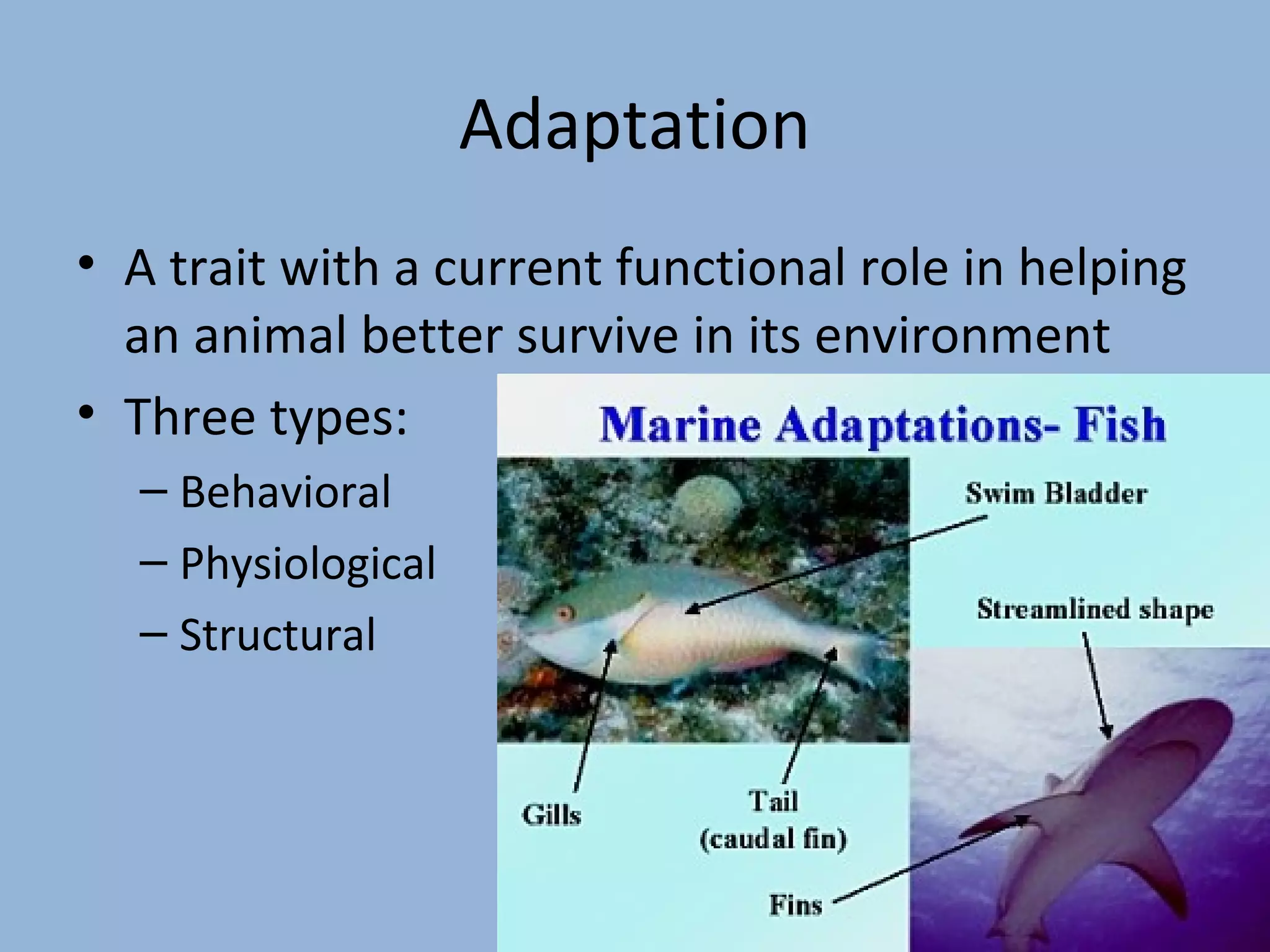 Adaptation

• A trait with a current functional role in helping an animal better survive in its environment

• Three types:
– Behavioral
– Physiological
– Structural

Marine Adaptations- Fish

Swim Bladder

Streamlined shape

Gills

Tail (caudal fin)

Fins